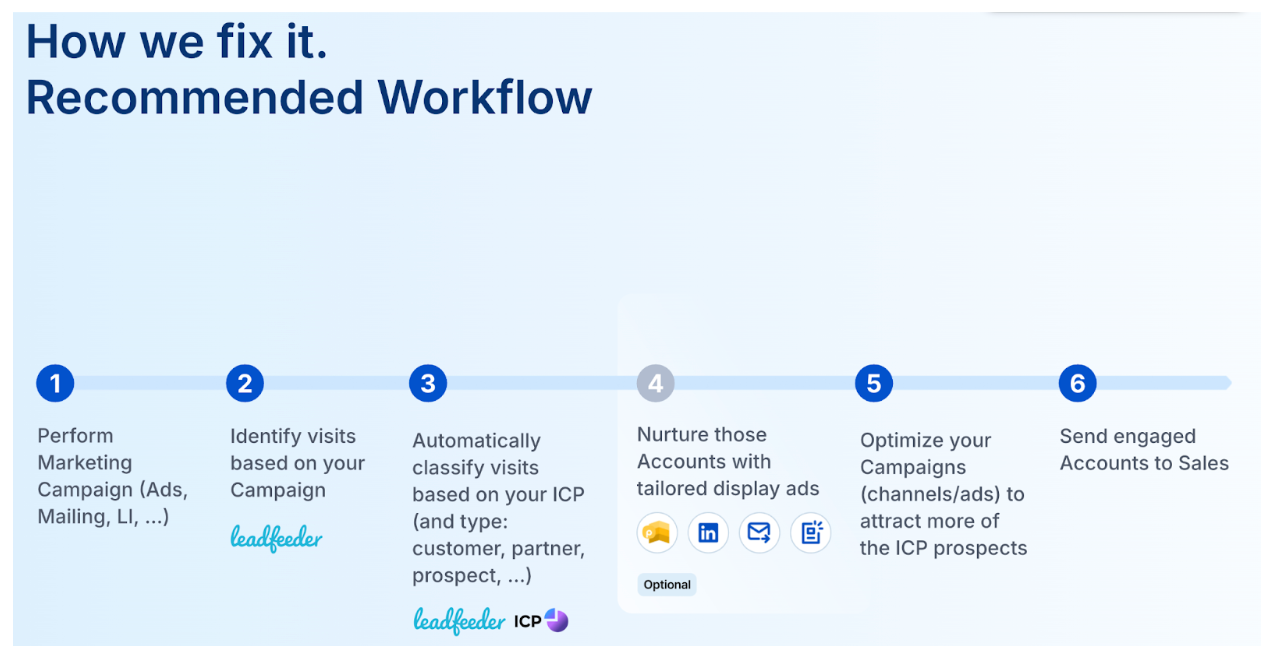 How we fix it.
Recommended Workflow

1
Perform Marketing Campaign (Ads, Mailing, LI, ...)

2
Identify visits based on your Campaign

leadfeeder

3
Automatically classify visits based on your ICP (and type: customer, partner, prospect, ...)

leadfeeder ICP

4
Nurture those Accounts with tailored display ads

Optional

5
Optimize your Campaigns (channels/ads) to attract more of the ICP prospects

6
Send engaged Accounts to Sales